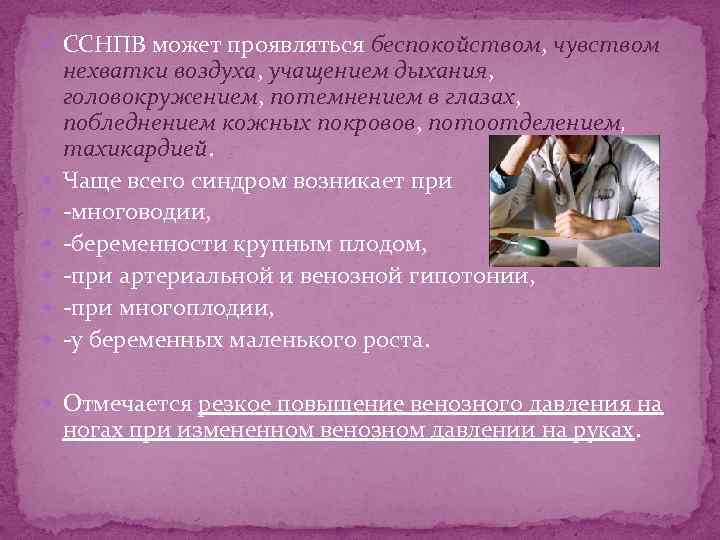 ССНПВ может проявляться беспокойством, чувством нехватки воздуха, учащением дыхания, головокружением, потемнением в глазах, побледнением кожных покровов, потоотделением, тахикардией.

Чаще всего синдром возникает при

-многоводии,

-беременности крупным плодом,

-при артериальной и венозной гипотонии,

-при многоплодии,

-у беременных маленького роста.

Отмечается резкое повышение венозного давления на ногах при измененном венозном давлении на руках.